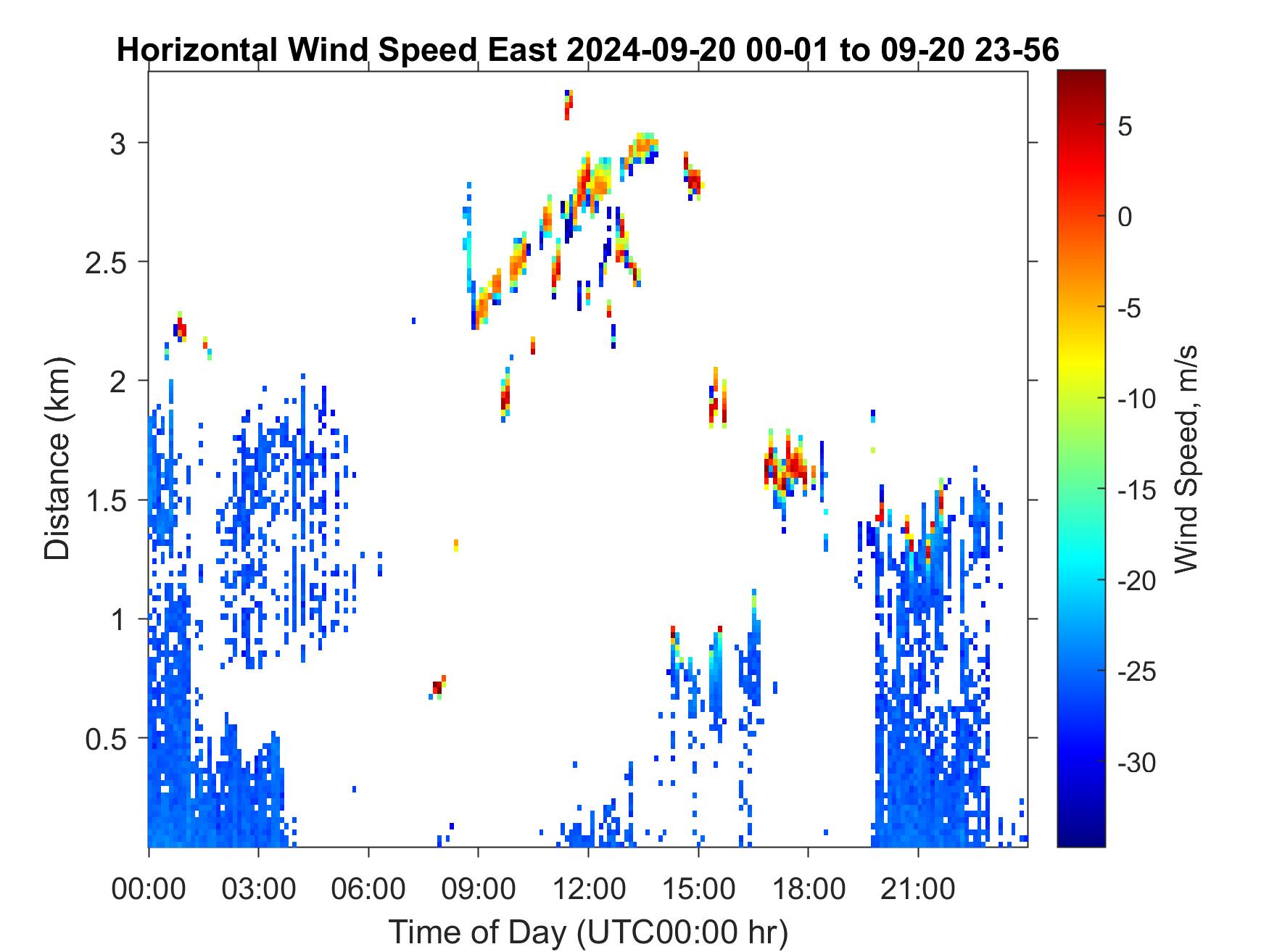 Horizontal Wind Speed East 2024-09-20 00-01 to 09-20 23-56

Distance (km)

3
2.5
2
1.5
1
0.5

00:00
03:00
06:00
09:00
12:00
15:00
18:00
21:00

Time of Day (UTC00:00 hr)

5
0
-5
-10
-15
-20
-25
-30

Wind Speed, m/s